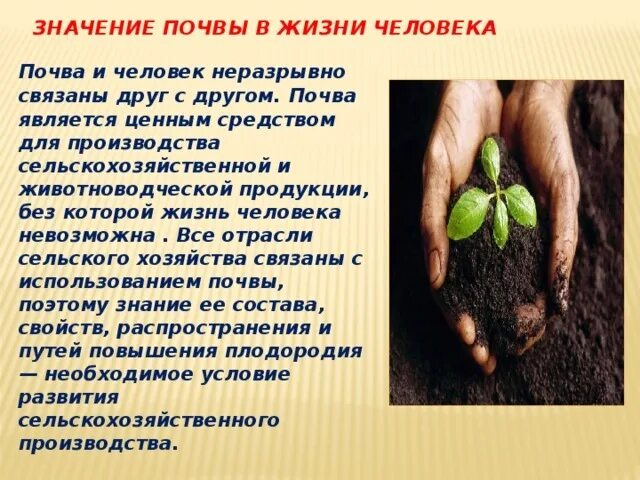 ЗНАЧЕНИЕ ПОЧВЫ В ЖИЗНИ ЧЕЛОВЕКА

Почва и человек неразрывно связаны друг с другом. Почва является ценным средством для производства сельскохозяйственной и животноводческой продукции, без которой жизнь человека невозможна . Все отрасли сельского хозяйства связаны с использованием почвы, поэтому знание ее состава, свойств, распространения и путей повышения плодородия — необходимое условие развития сельскохозяйственного производства.